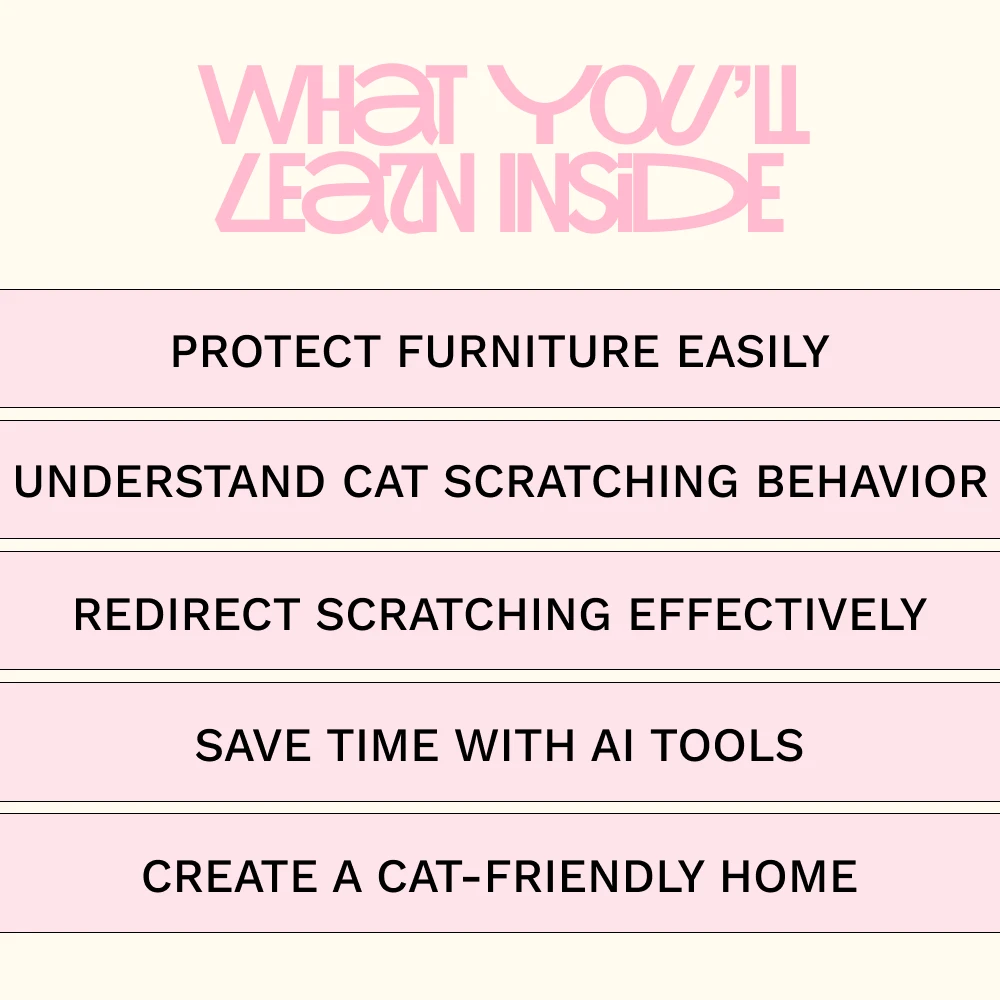 WHAT YOU'LL LEARN INSIDE

PROTECT FURNITURE EASILY

UNDERSTAND CAT SCRATCHING BEHAVIOR

REDIRECT SCRATCHING EFFECTIVELY

SAVE TIME WITH AI TOOLS

CREATE A CAT-FRIENDLY HOME